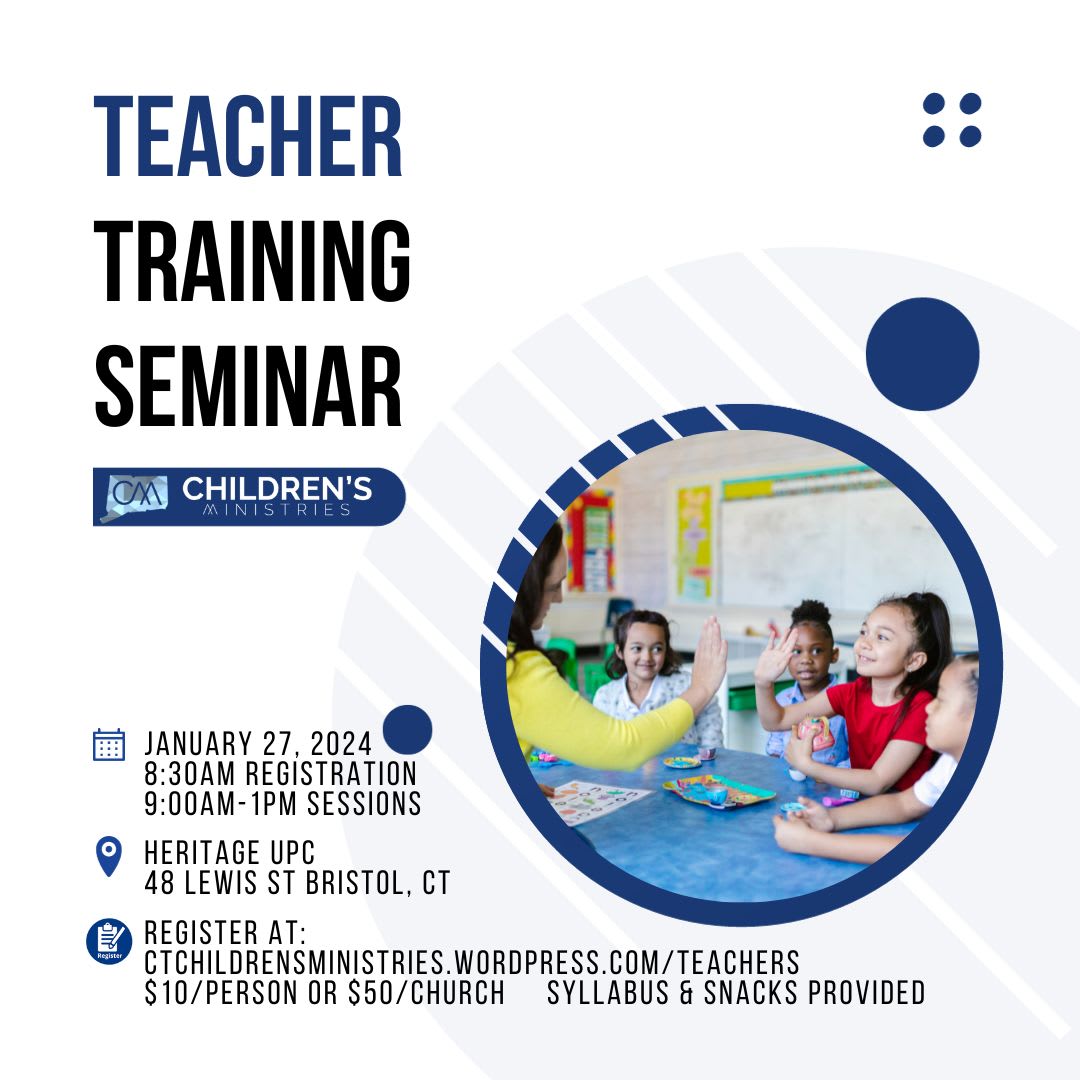 TEACHER TRAINING SEMINAR

CM CHILDREN'S MINISTRIES

JANUARY 27, 2024
8:30AM REGISTRATION
9:00AM-1PM SESSIONS

HERITAGE UPC
48 LEWIS ST BRISTOL, CT

Register

REGISTER AT:
CTCHILDRENSMINISTRIES.WORDPRESS.COM/TEACHERS
$10/PERSON OR $50/CHURCH SYLLABUS & SNACKS PROVIDED